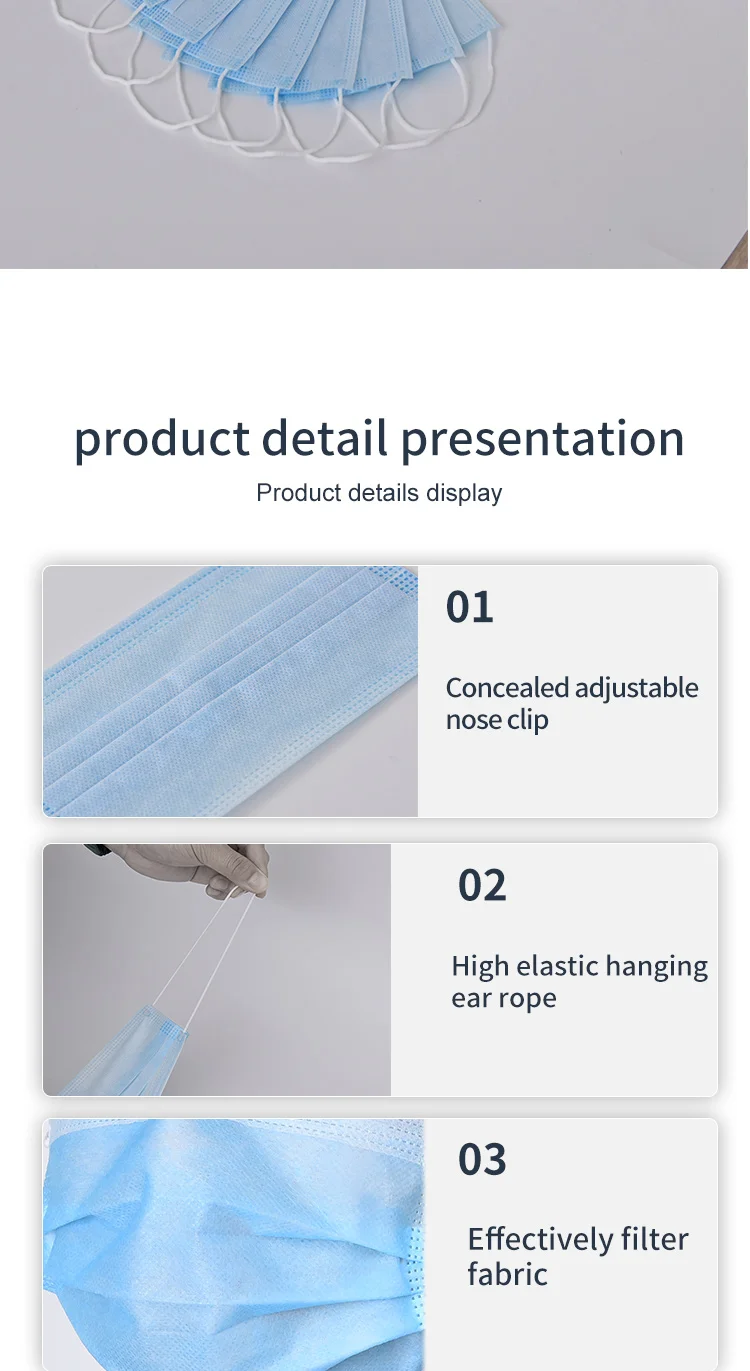 product detail presentation

Product details display

01

Concealed adjustable nose clip

02

High elastic hanging ear rope

03

Effectively filter fabric